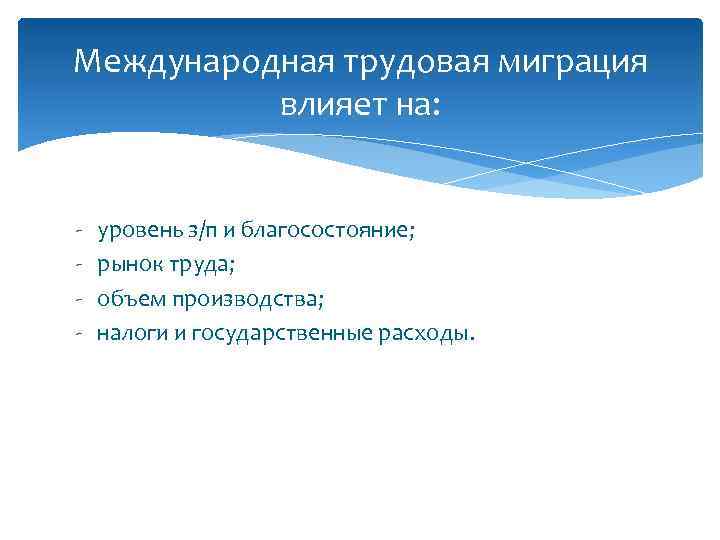 Международная трудовая миграция влияет на:

- уровень з/п и благосостояние;
- рынок труда;
- объем производства;
- налоги и государственные расходы.